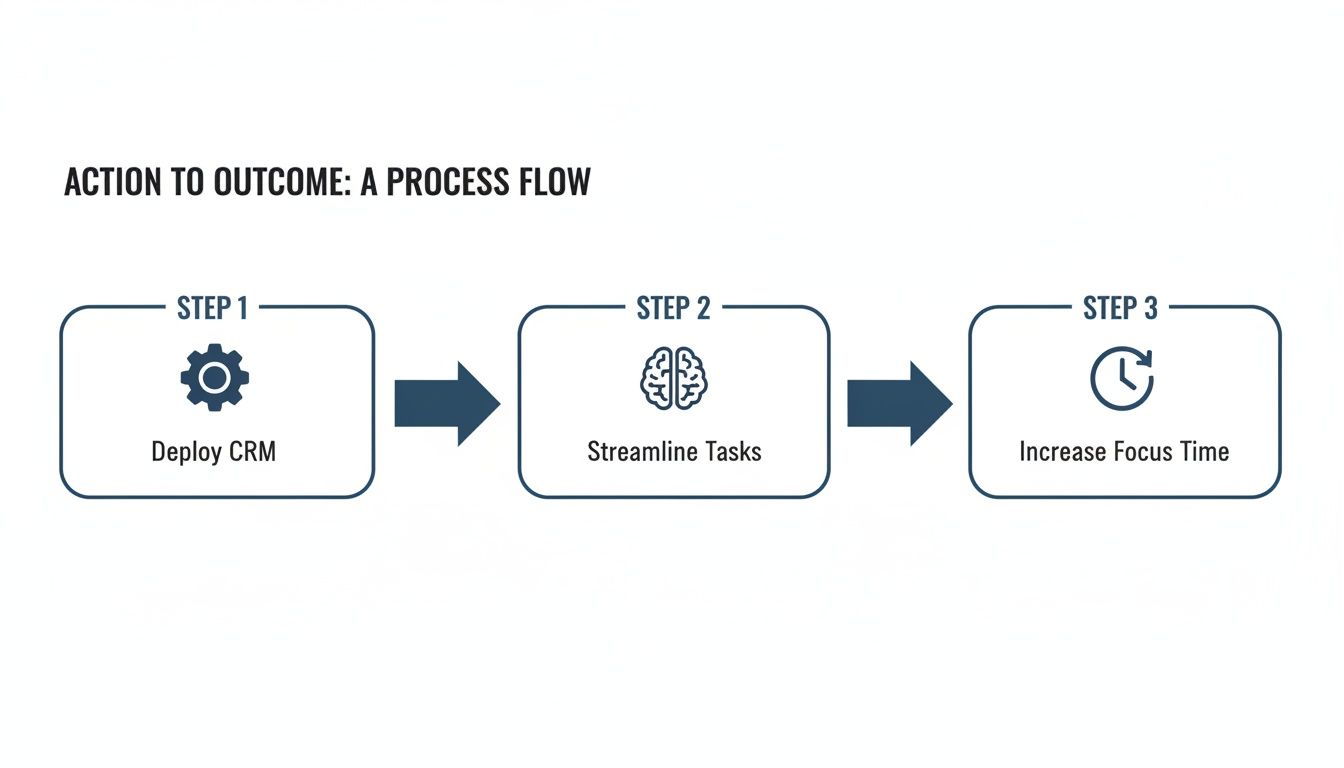 ACTION TO OUTCOME: A PROCESS FLOW

STEP 1

Deploy CRM

STEP 2

Streamline Tasks

STEP 3

Increase Focus Time